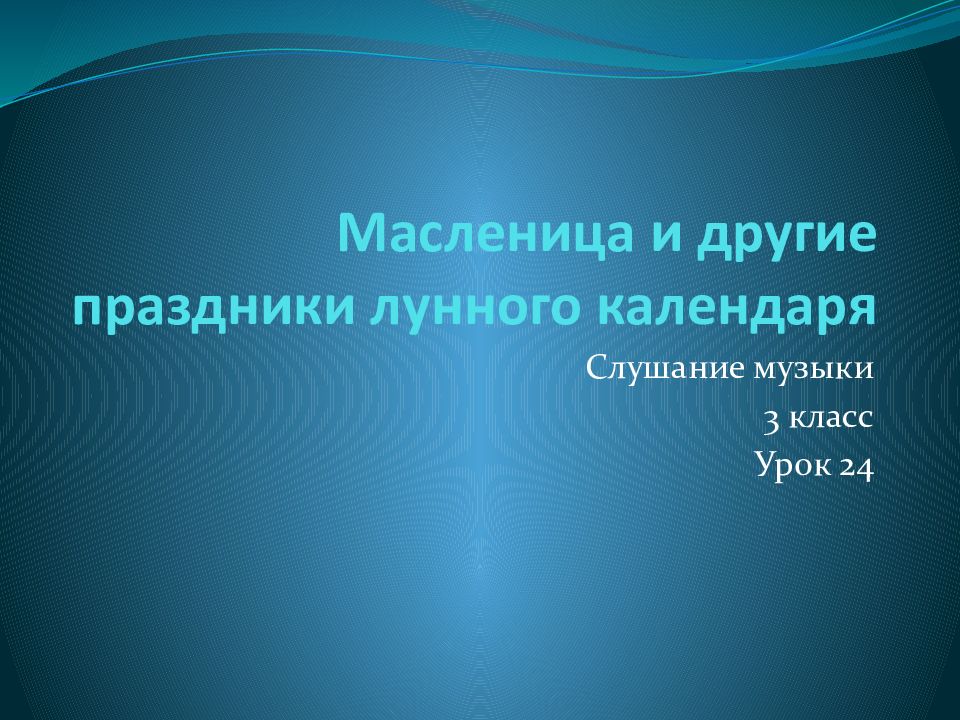 Масленица и другие праздники лунного календаря

Слушание музыки
3 класс
Урок 24